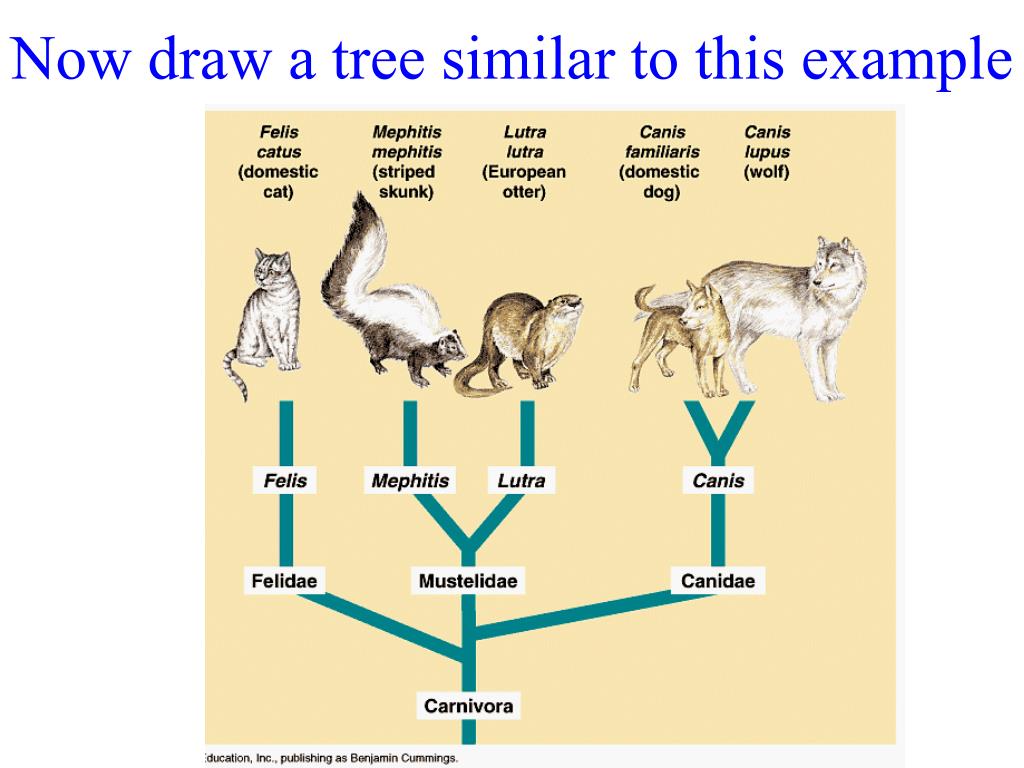 Now draw a tree similar to this example

Felis catus (domestic cat)

Mephitis mephitis (striped skunk)

Lutra lutra (European otter)

Canis familiaris (domestic dog)

Canis lupus (wolf)

Felis

Mephitis

Lutra

Canis

Felidae

Mustelidae

Canidae

Carnivora

Education, Inc., publishing as Benjamin Cummings.